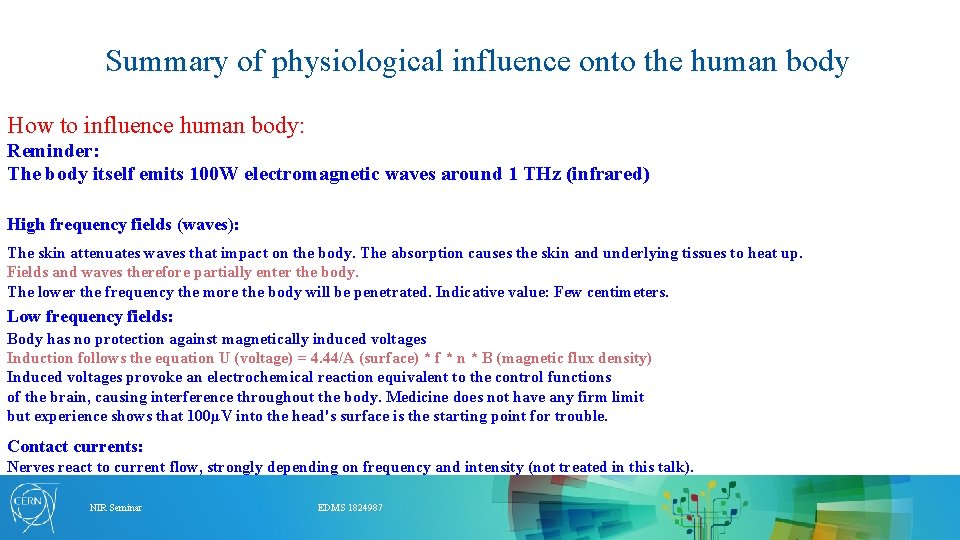 Summary of physiological influence onto the human body

How to influence human body:
Reminder:
The body itself emits 100W electromagnetic waves around 1 THz (infrared)

High frequency fields (waves):

The skin attenuates waves that impact on the body. The absorption causes the skin and underlying tissues to heat up.
Fields and waves therefore partially enter the body.
The lower the frequency the more the body will be penetrated. Indicative value: Few centimeters.

Low frequency fields:
Body has no protection against magnetically induced voltages
Induction follows the equation U (voltage) = 4.44/A (surface) * f * n * B (magnetic flux density)
Induced voltages provoke an electrochemical reaction equivalent to the control functions of the brain, causing interference throughout the body. Medicine does not have any firm limit but experience shows that 100µV into the head's surface is the starting point for trouble.

Contact currents:
Nerves react to current flow, strongly depending on frequency and intensity (not treated in this talk).

CERN

NIR Seminar

EDMS 1824987